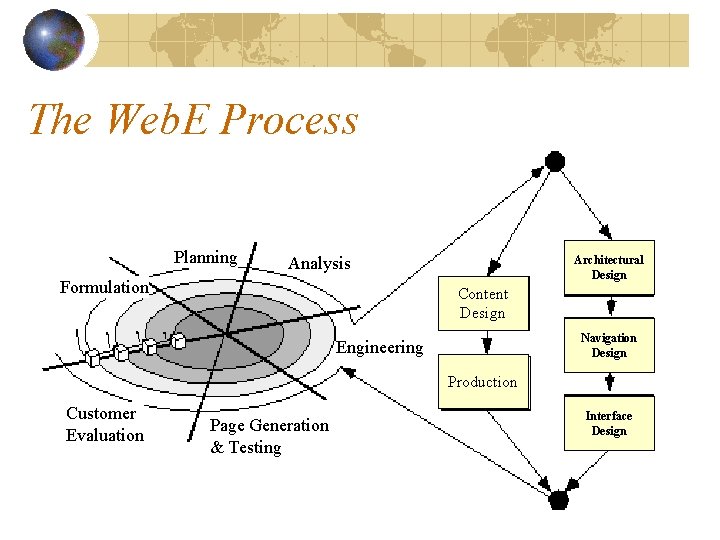 The WebE Process

Planning

Analysis

Formulation

Engineering

Customer Evaluation

Page Generation & Testing

Content Design

Production

Architectural Design

Navigation Design

Interface Design